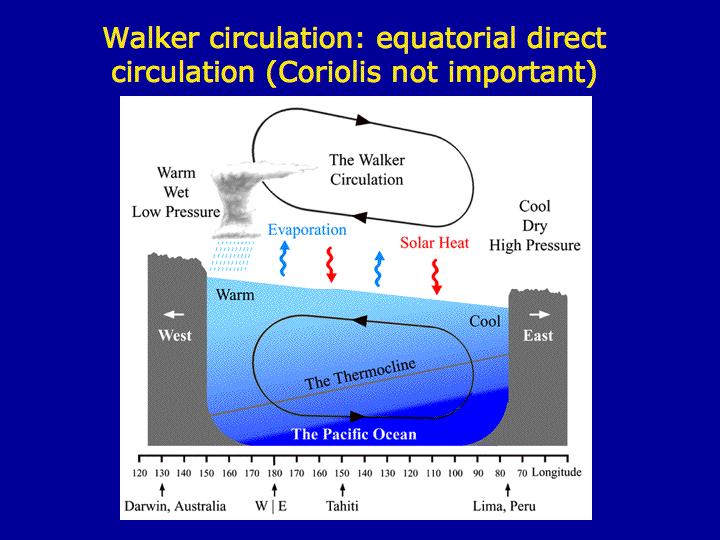 Walker circulation: equatorial direct circulation (Coriolis not important)

The Walker Circulation

Warm
Wet
Low Pressure

Cool
Dry
High Pressure

Evaporation

Solar Heat

Warm

Cool

West

East

The Thermocline

The Pacific Ocean

120 130 140 150 160 170 180 170 160 150 140 130 120 110 100 90 80 70 Longitude

Darwin, Australia

W | E

Tahiti

Lima, Peru